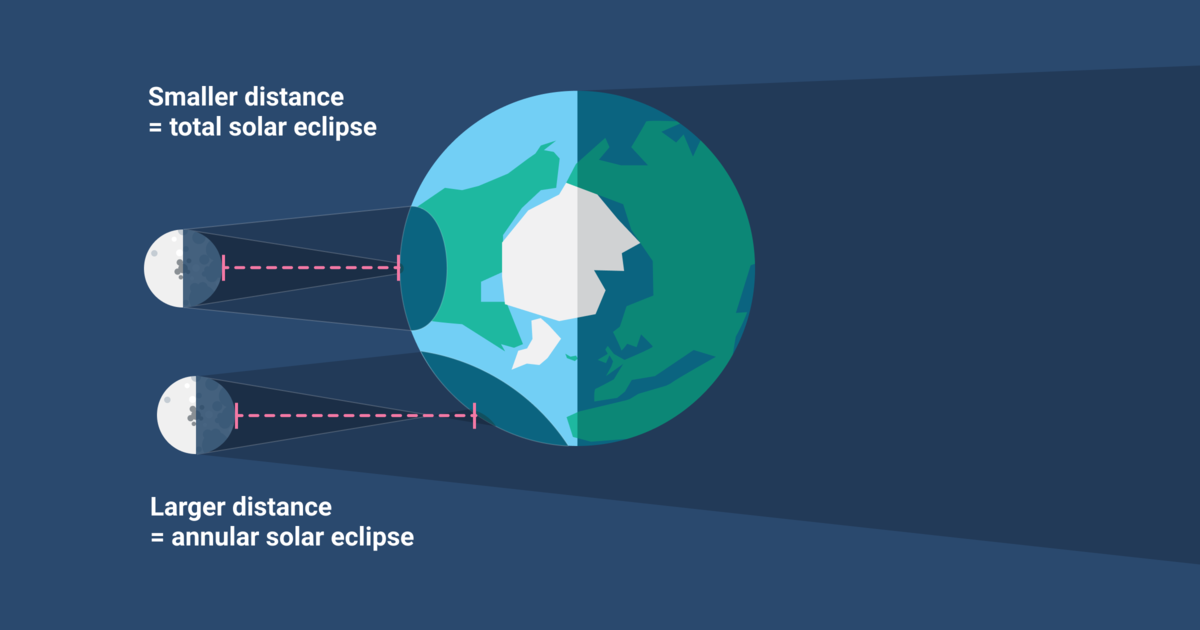 Smaller distance
= total solar eclipse

Larger distance
= annular solar eclipse